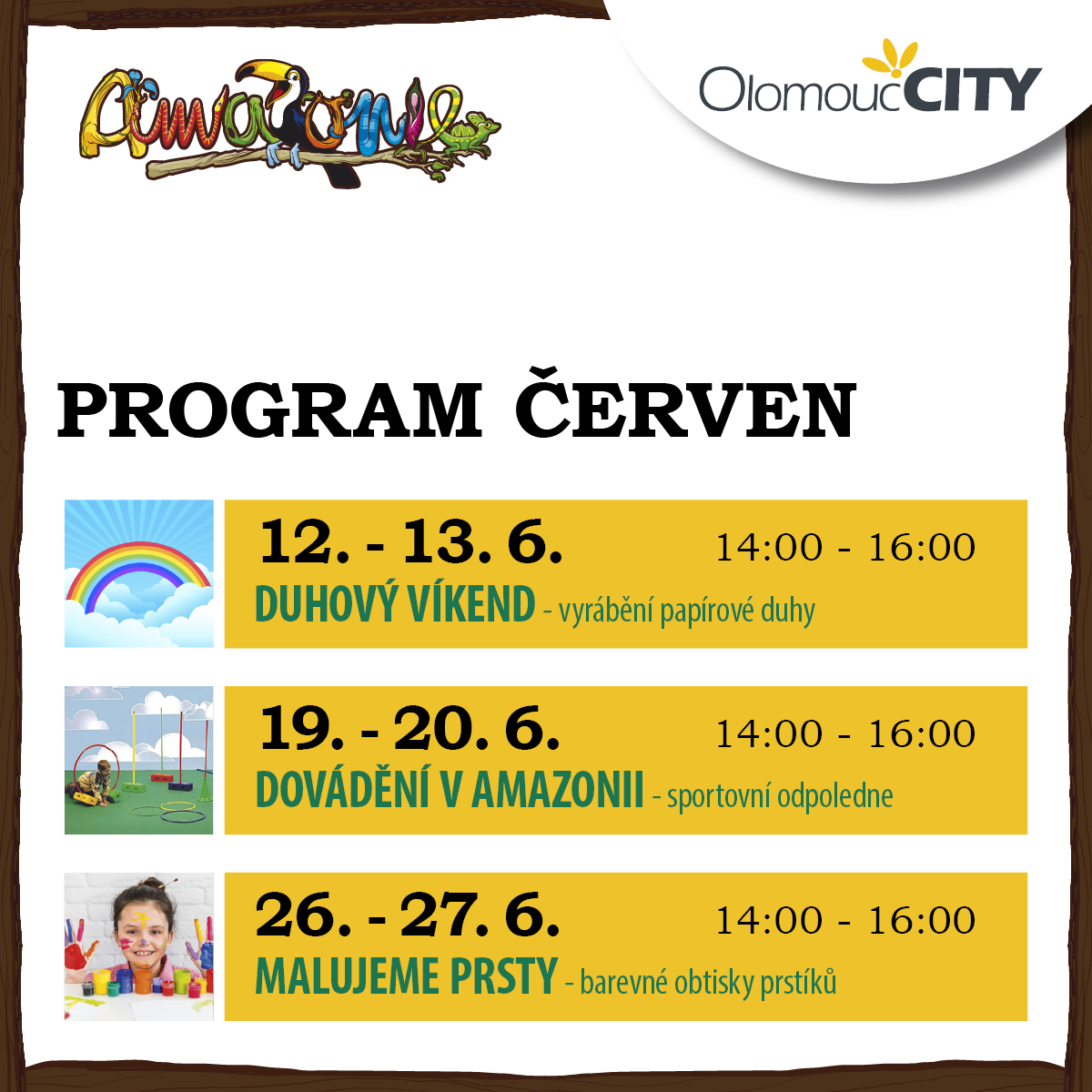 Amazonie

OlomoucCITY

PROGRAM ČERVEN

12. - 13. 6. 14:00 - 16:00
DUHOVÝ VÍKEND - vyrábění papírové duhy

19. - 20. 6. 14:00 - 16:00
DOVÁDĚNÍ V AMAZONII - sportovní odpoledne

26. - 27. 6. 14:00 - 16:00
MALUJEME PRSTY - barevné obtisky prstíků